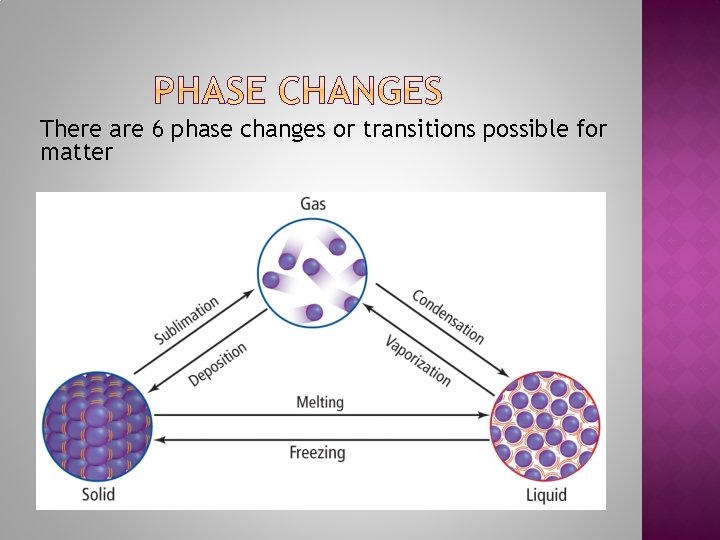 PHASE CHANGES

There are 6 phase changes or transitions possible for matter

Gas

Sublimation

Deposition

Condensation

Vaporization

Melting

Freezing

Solid

Liquid